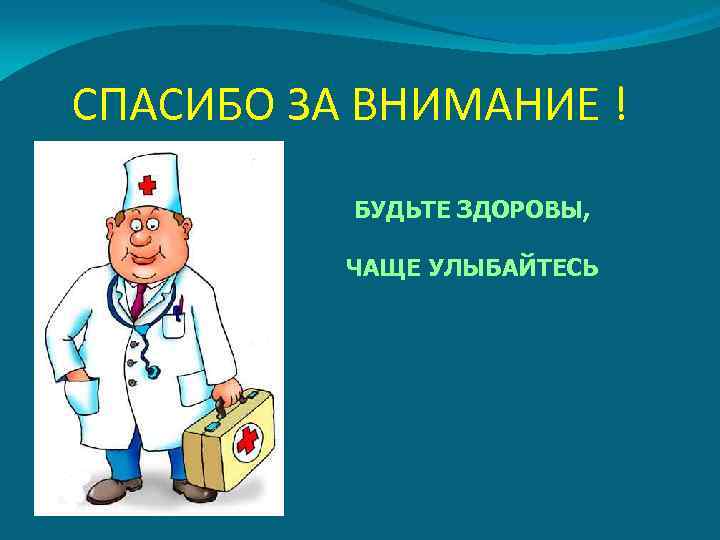 СПАСИБО ЗА ВНИМАНИЕ !

БУДЬТЕ ЗДОРОВЫ,

ЧАЩЕ УЛЫБАЙТЕСЬ